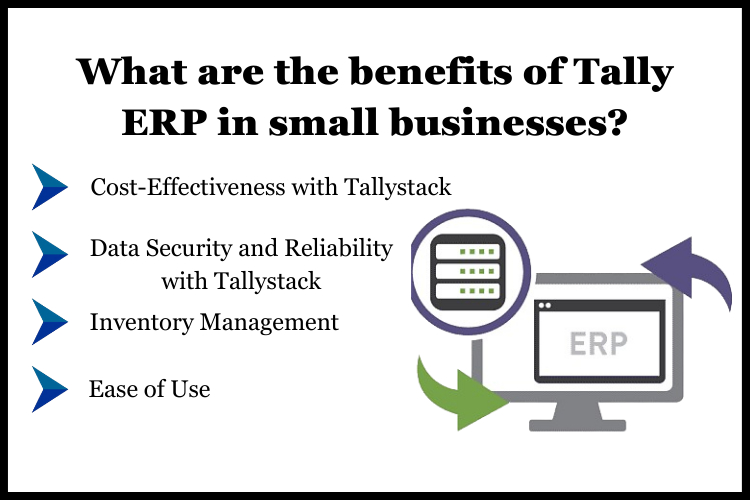 What are the benefits of Tally ERP in small businesses?

Cost-Effectiveness with Tallystack

Data Security and Reliability with Tallystack

Inventory Management

Ease of Use

ERP